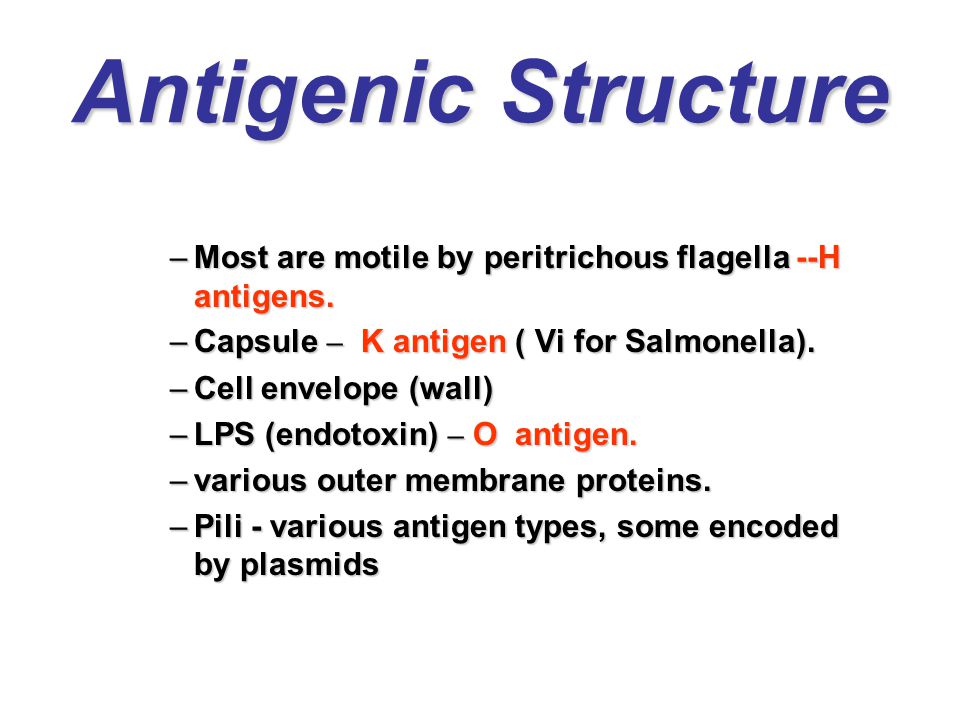 Antigenic Structure

– Most are motile by peritrichous flagella --H antigens.

– Capsule – K antigen ( Vi for Salmonella).

– Cell envelope (wall)

– LPS (endotoxin) – O antigen.

– various outer membrane proteins.

– Pili - various antigen types, some encoded by plasmids